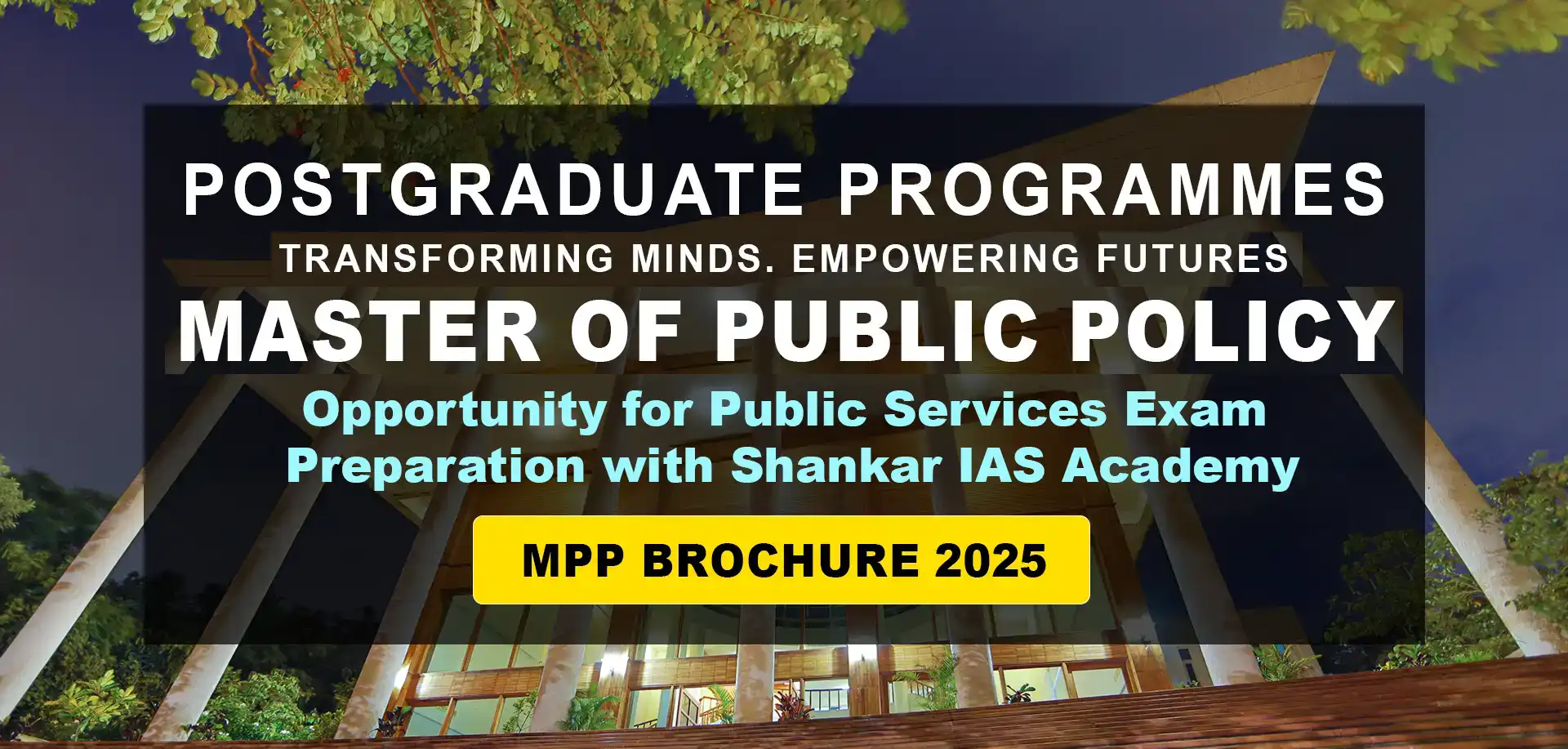 POSTGRADUATE PROGRAMMES
TRANSFORMING MINDS. EMPOWERING FUTURES
MASTER OF PUBLIC POLICY
Opportunity for Public Services Exam Preparation with Shankar IAS Academy
MPP BROCHURE 2025